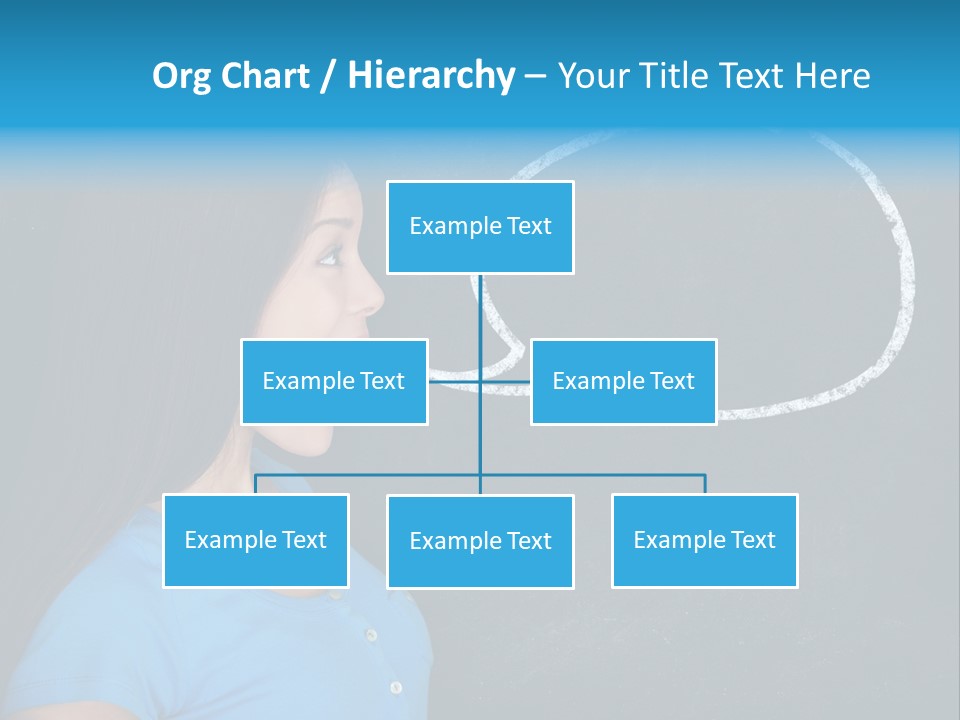 Org Chart / Hierarchy – Your Title Text Here

Example Text

Example Text

Example Text

Example Text

Example Text

Example Text